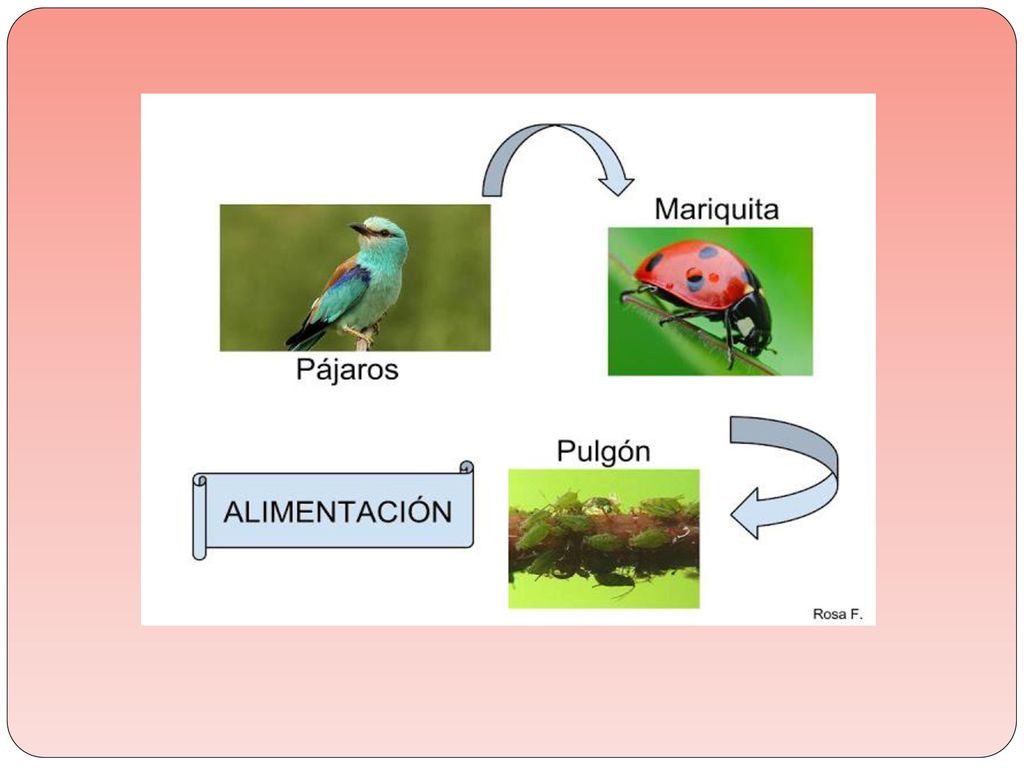 Mariquita

Pájaros

Pulgón

ALIMENTACIÓN

Rosa F.